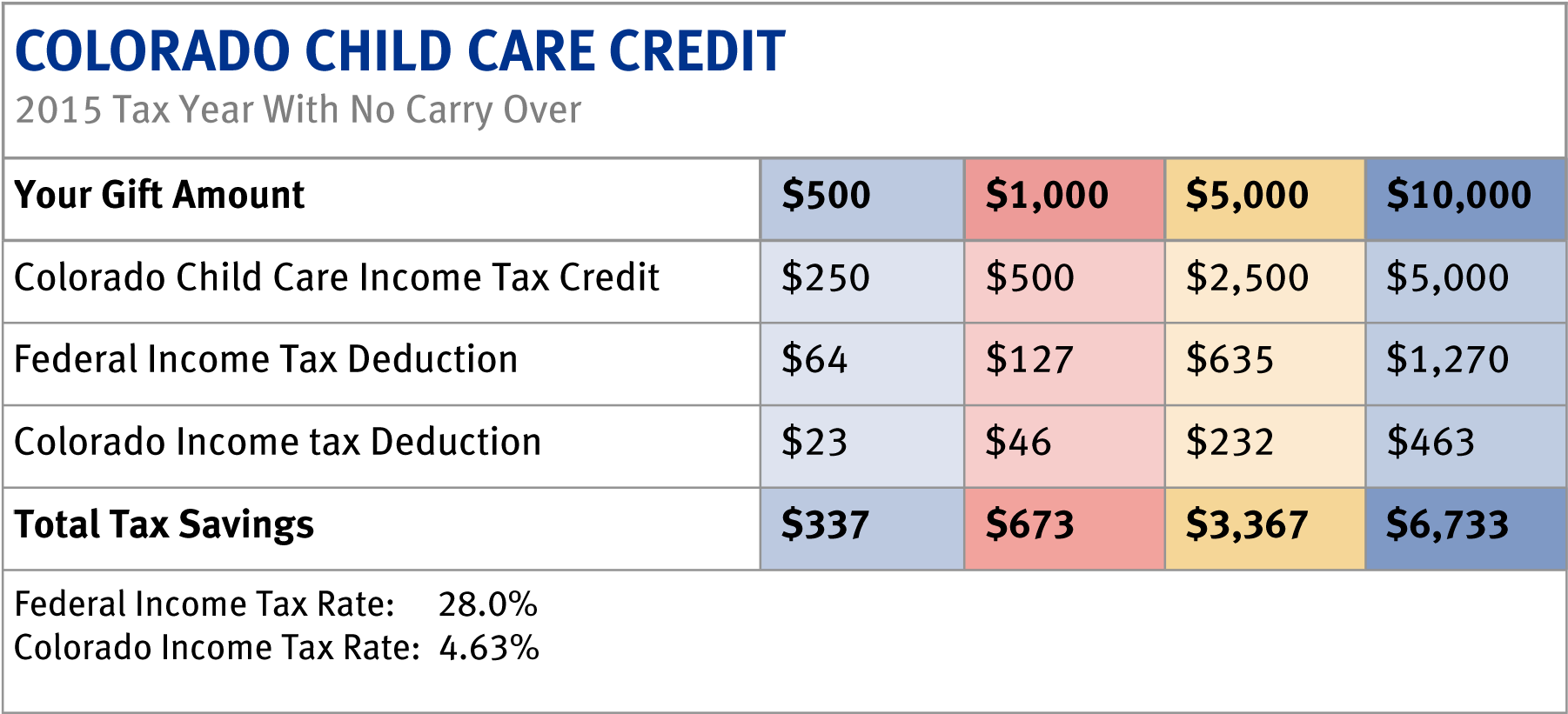 COLORADO CHILD CARE CREDIT
2015 Tax Year With No Carry Over

| Your Gift Amount | \$500 | \$1,000 | \$5,000 | \$10,000 |
|---|---|---|---|---|
| Colorado Child Care Income Tax Credit | \$250 | \$500 | \$2,500 | \$5,000 |
| Federal Income Tax Deduction | \$64 | \$127 | \$635 | \$1,270 |
| Colorado Income tax Deduction | \$23 | \$46 | \$232 | \$463 |
| Total Tax Savings | \$337 | \$673 | \$3,367 | \$6,733 |

Federal Income Tax Rate: 28.0%
Colorado Income Tax Rate: 4.63%